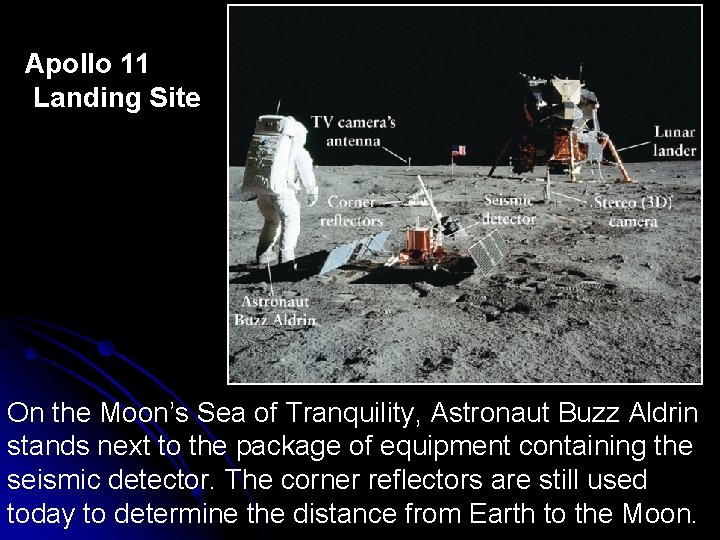 Apollo 11
Landing Site

TV camera's antenna

Lunar lander

Corner reflectors

Seismic detector

Stereo (3D) camera

Astronaut Buzz Aldrin

On the Moon's Sea of Tranquility, Astronaut Buzz Aldrin stands next to the package of equipment containing the seismic detector. The corner reflectors are still used today to determine the distance from Earth to the Moon.